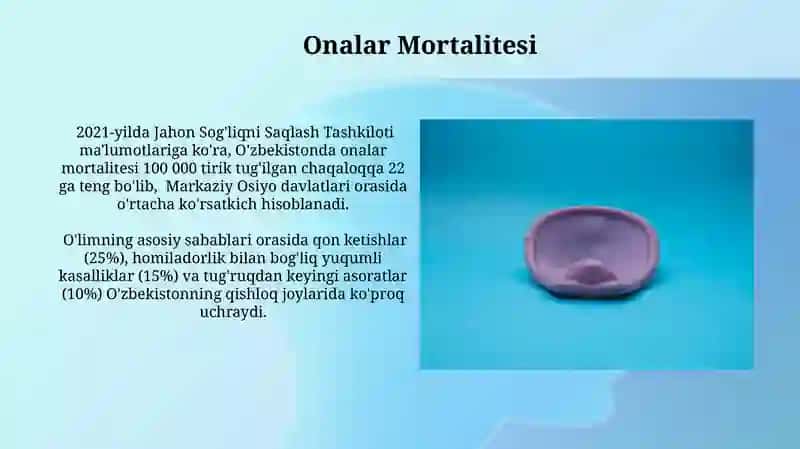 Onalar Mortalitesi

2021-yilda Jahon Sog'liqni Saqlash Tashkiloti ma'lumotlariga ko'ra, O'zbekistonda onalar mortalitesi 100 000 tirik tug'ilgan chaqaloqqa 22 ga teng bo'lib, Markaziy Osiyo davlatlari orasida o'rtacha ko'rsatkich hisoblanadi.

O'limning asosiy sabablari orasida qon ketishlar (25%), homiladorlik bilan bog'liq yuqumli kasalliklar (15%) va tug'ruqdan keyingi asoratlar (10%) O'zbekistonning qishloq joylarida ko'proq uchraydi.